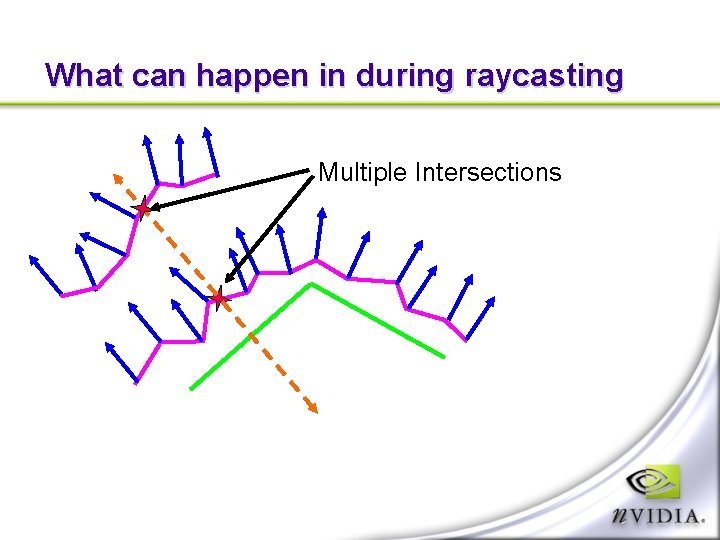 What can happen in during raycasting

Multiple Intersections

nVIDIA.